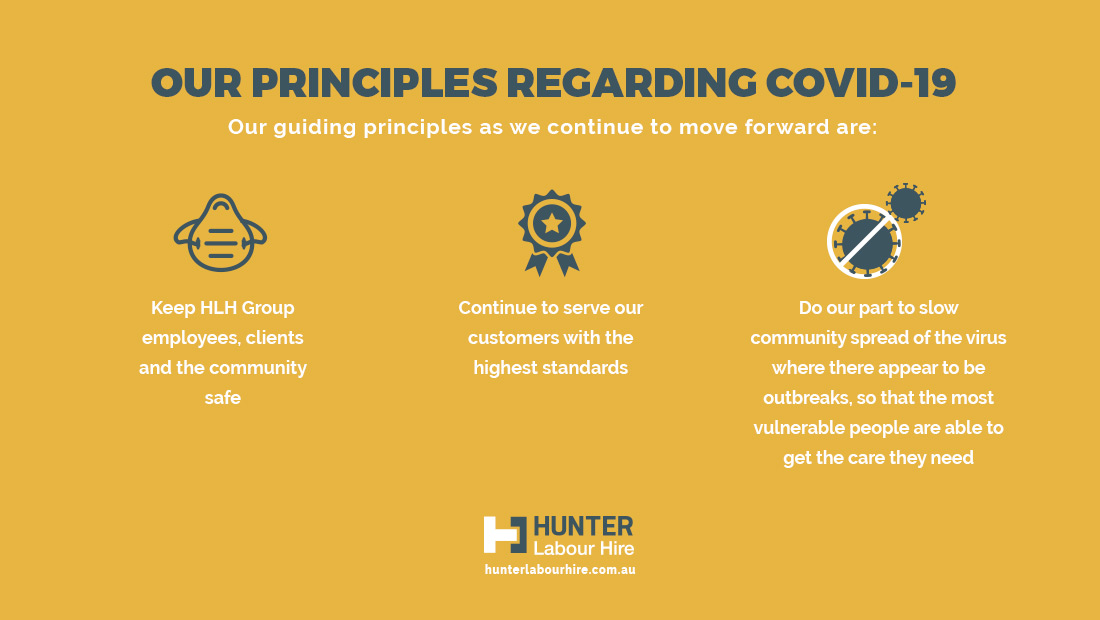 OUR PRINCIPLES REGARDING COVID-19

Our guiding principles as we continue to move forward are:

Keep HLH Group employees, clients and the community safe

Continue to serve our customers with the highest standards

Do our part to slow community spread of the virus where there appear to be outbreaks, so that the most vulnerable people are able to get the care they need

HUNTER
Labour Hire
hunterlabourhire.com.au